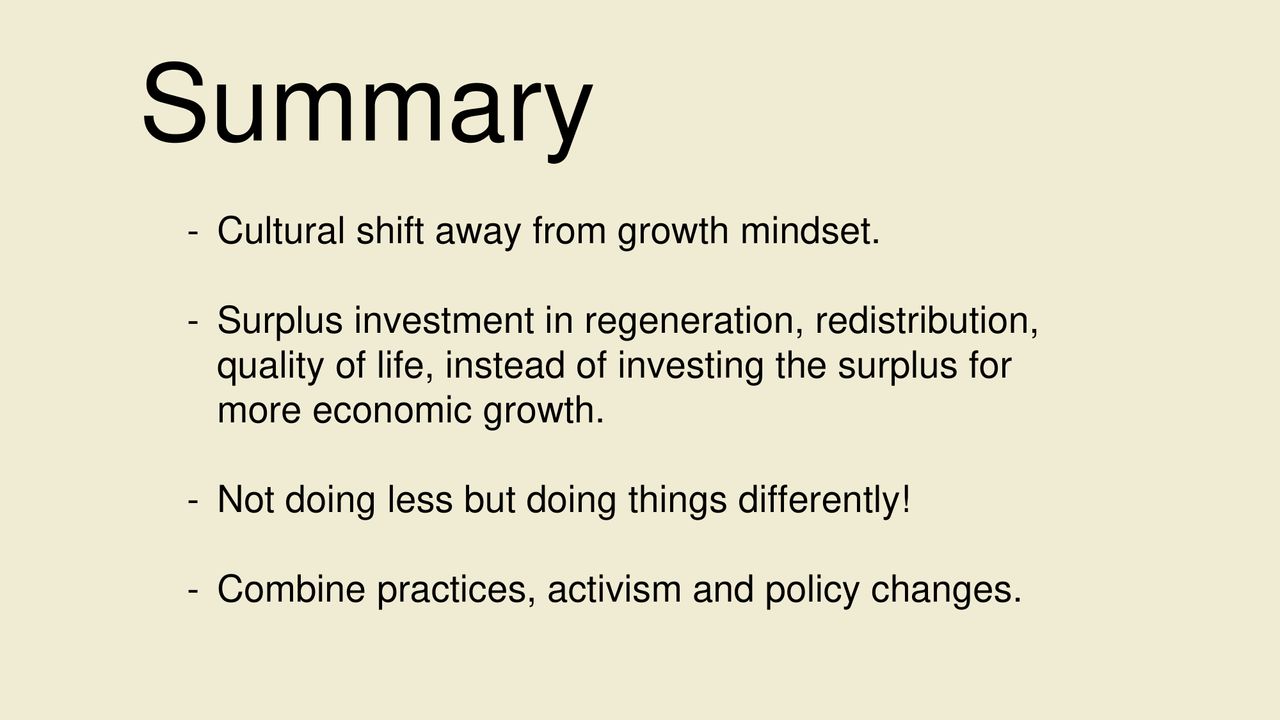 Summary

- Cultural shift away from growth mindset.

- Surplus investment in regeneration, redistribution, quality of life, instead of investing the surplus for more economic growth.

- Not doing less but doing things differently!

- Combine practices, activism and policy changes.